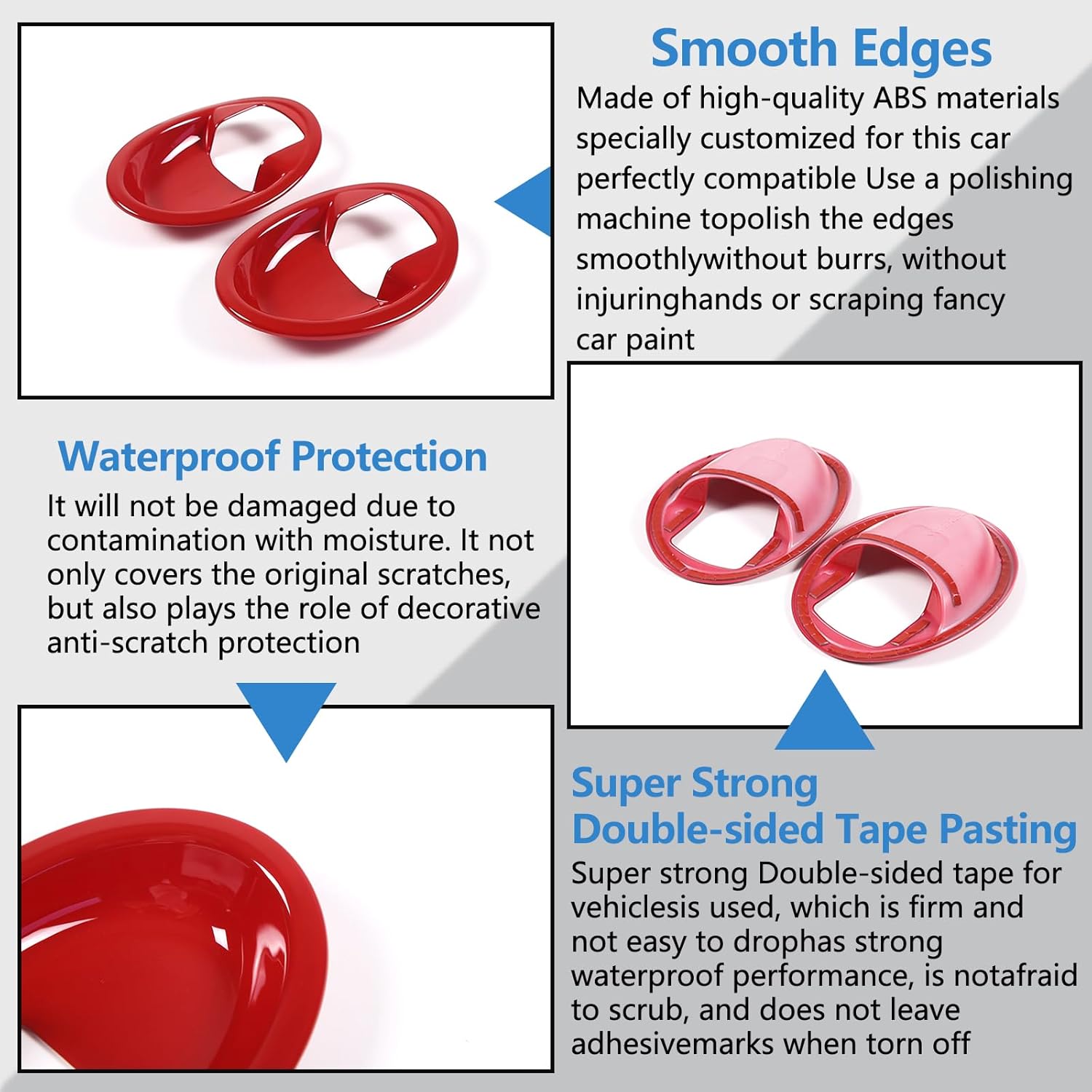 Smooth Edges

Made of high-quality ABS materials specially customized for this car perfectly compatible Use a polishing machine topolish the edges smoothlywithout burrs, without injuringhands or scraping fancy car paint

Waterproof Protection

It will not be damaged due to contamination with moisture. It not only covers the original scratches, but also plays the role of decorative anti-scratch protection

Super Strong Double-sided Tape Pasting

Super strong Double-sided tape for vehiclesis used, which is firm and not easy to drophas strong waterproof performance, is notafraid to scrub, and does not leave adhesivemarks when torn off